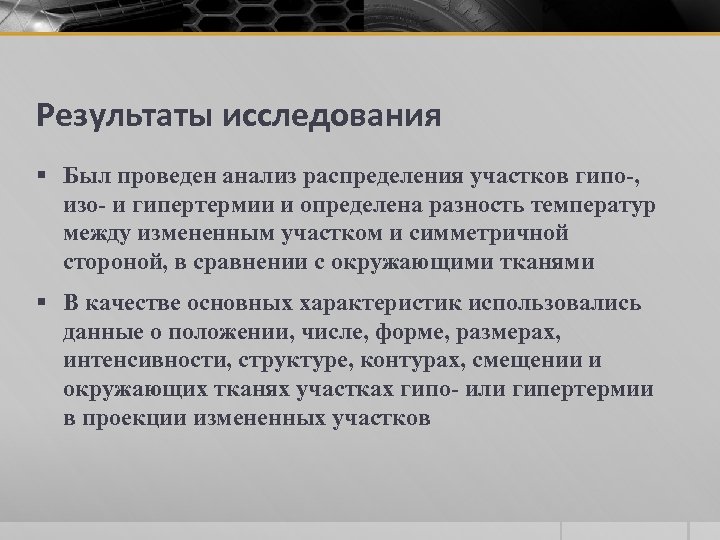 Результаты исследования

▪ Был проведен анализ распределения участков гипо-, изо- и гипертермии и определена разность температур между измененным участком и симметричной стороной, в сравнении с окружающими тканями

▪ В качестве основных характеристик использовались данные о положении, числе, форме, размерах, интенсивности, структуре, контурах, смещении и окружающих тканях участках гипо- или гипертермии в проекции измененных участков